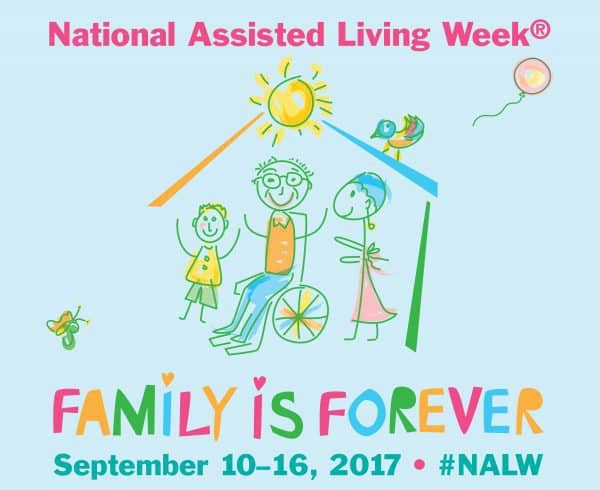 National Assisted Living Week®

FAMILY IS FOREVER

September 10–16, 2017 • #NALW